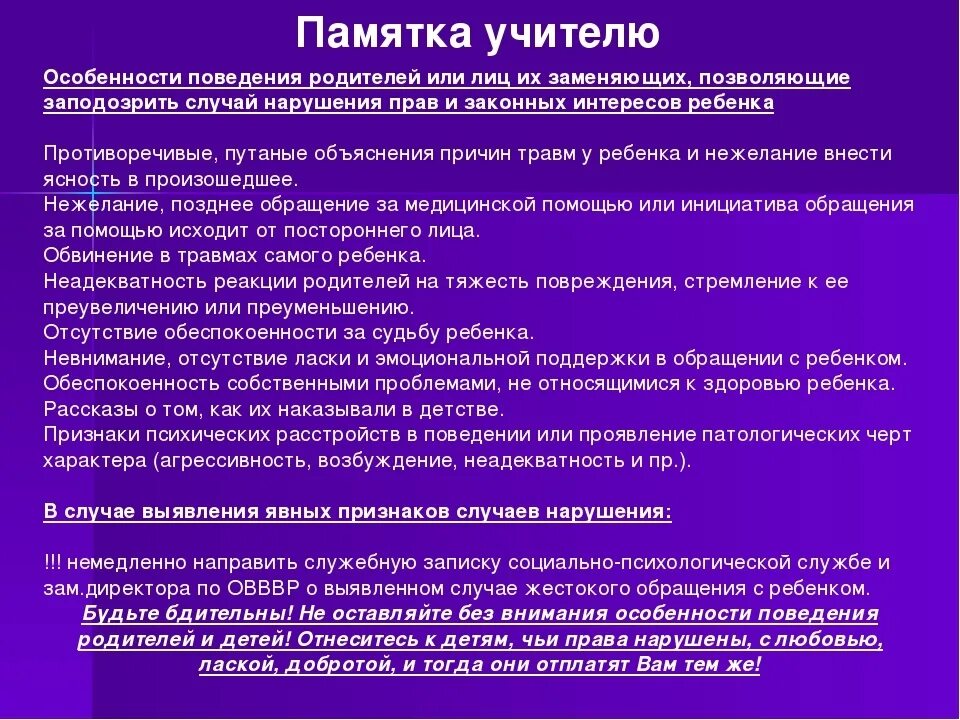 Памятка учителю

Особенности поведения родителей или лиц их заменяющих, позволяющие заподозрить случай нарушения прав и законных интересов ребенка

Противоречивые, путаные объяснения причин травм у ребенка и нежелание внести ясность в произошедшее.
Нежелание, позднее обращение за медицинской помощью или инициатива обращения за помощью исходит от постороннего лица.
Обвинение в травмах самого ребенка.
Неадекватность реакции родителей на тяжесть повреждения, стремление к ее преувеличению или преуменьшению.
Отсутствие обеспокоенности за судьбу ребенка.
Невнимание, отсутствие ласки и эмоциональной поддержки в обращении с ребенком.
Обеспокоенность собственными проблемами, не относящимися к здоровью ребенка.
Рассказы о том, как их наказывали в детстве.
Признаки психических расстройств в поведении или проявление патологических черт характера (агрессивность, возбуждение, неадекватность и пр.).

В случае выявления явных признаков случаев нарушения:

!!! немедленно направить служебную записку социально-психологической службе и зам.директора по ОВВВР о выявленном случае жестокого обращения с ребенком.
Будьте бдительны! Не оставляйте без внимания особенности поведения родителей и детей! Отнеситесь к детям, чьи права нарушены, с любовью, лаской, добротой, и тогда они отплатят Вам тем же!